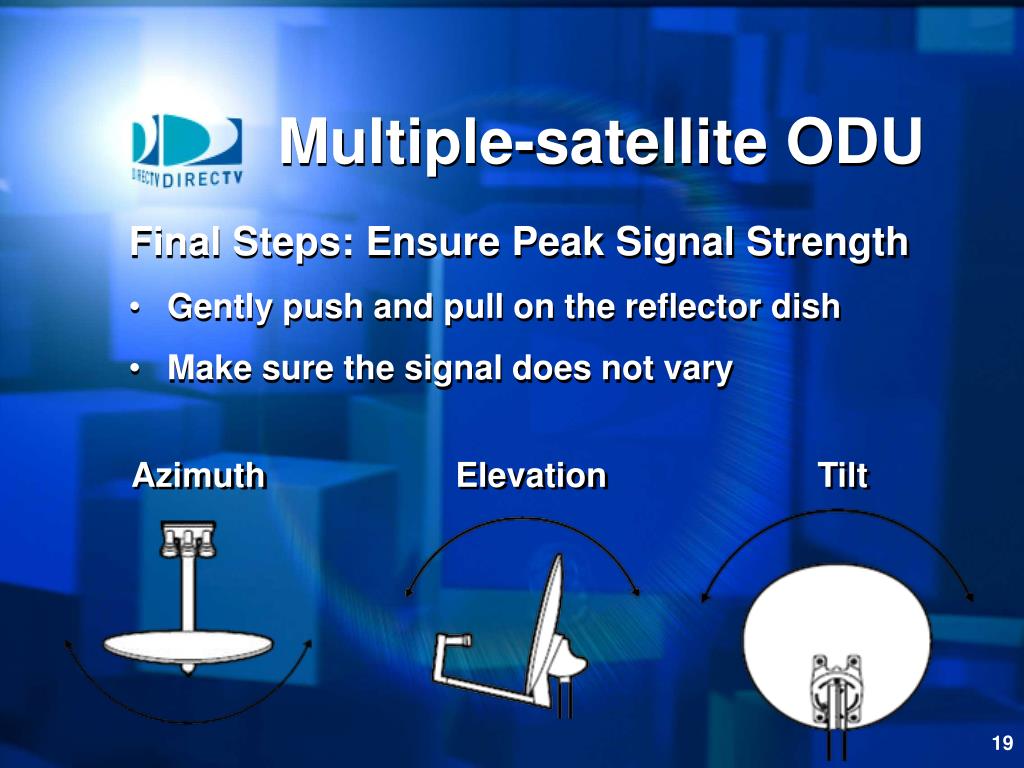 DIRECTV DIRECTV

Multiple-satellite ODU

Final Steps: Ensure Peak Signal Strength

• Gently push and pull on the reflector dish
• Make sure the signal does not vary

Azimuth

Elevation

Tilt

19